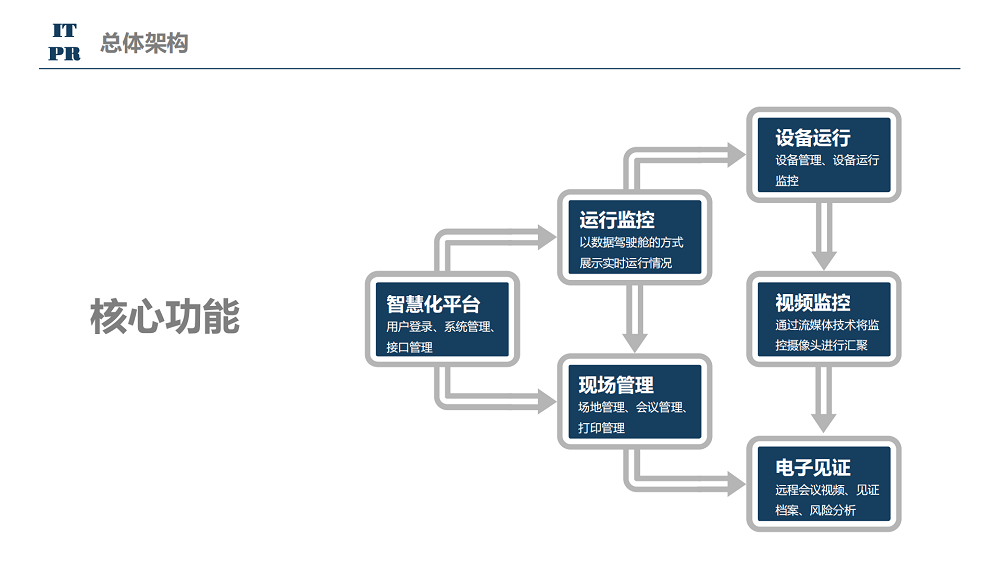 IT
PR
总体架构

核心功能

智慧化平台
用户登录、系统管理、接口管理

运行监控
以数据驾驶舱的方式展示实时运行情况

现场管理
场地管理、会议管理、打印管理

设备运行
设备管理、设备运行监控

视频监控
通过流媒体技术将监控摄像头进行汇聚

电子见证
远程会议视频、见证档案、风险分析